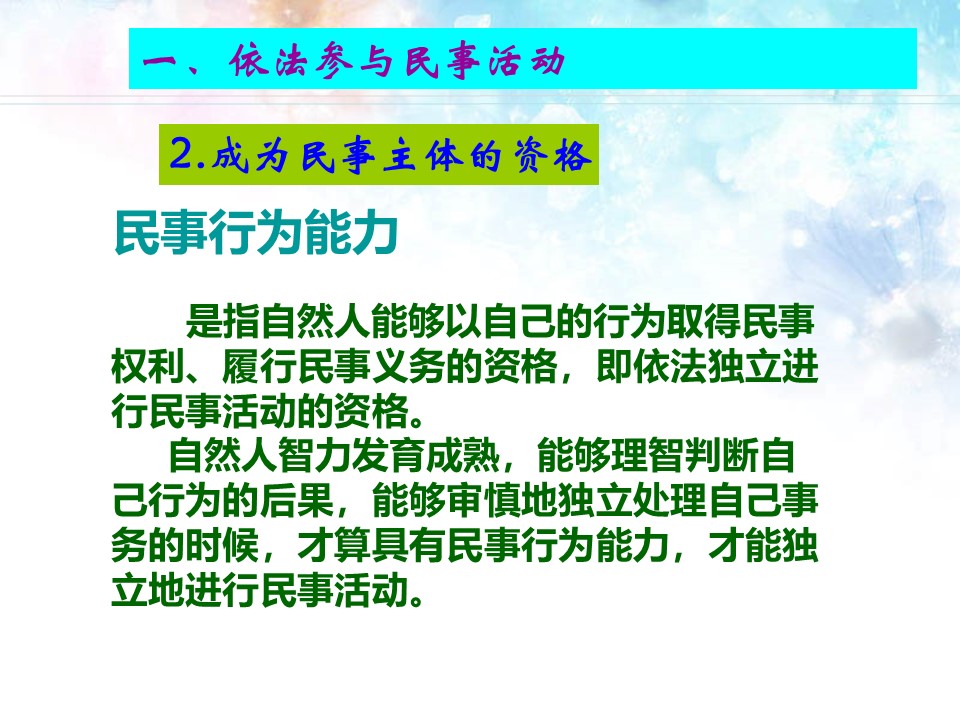 一、依法参与民事活动

2.成为民事主体的资格

民事行为能力

是指自然人能够以自己的行为取得民事权利、履行民事义务的资格，即依法独立进行民事活动的资格。

自然人智力发育成熟，能够理智判断自己行为的后果，能够审慎地独立处理自己事务的时候，才算具有民事行为能力，才能独立地进行民事活动。